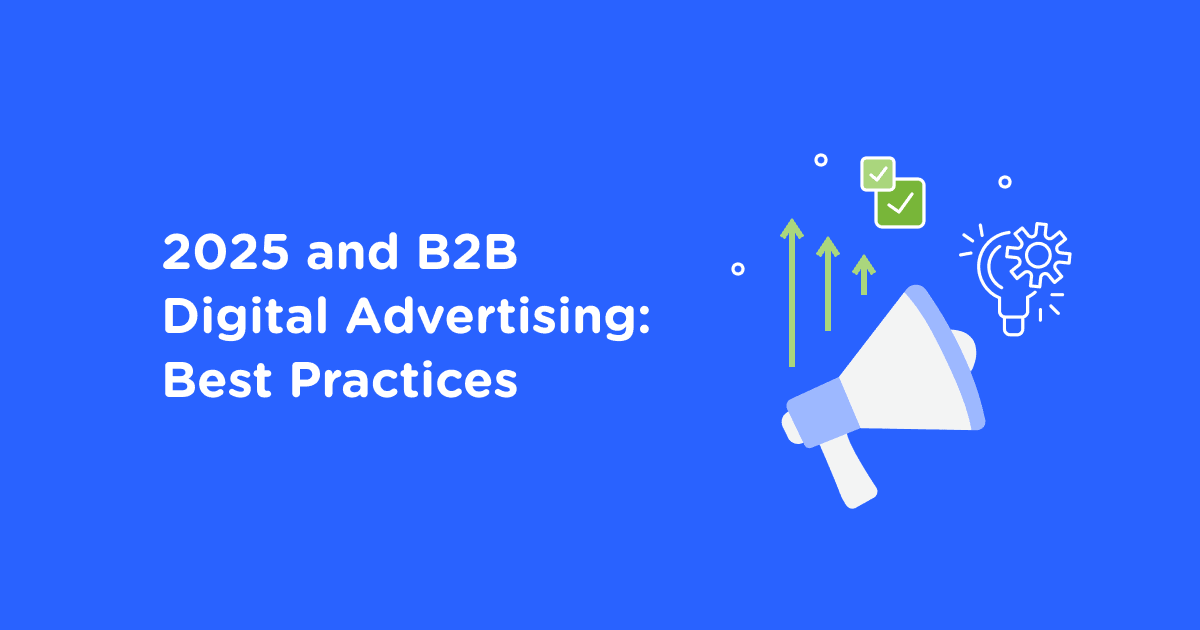 2025 and B2B Digital Advertising: Best Practices